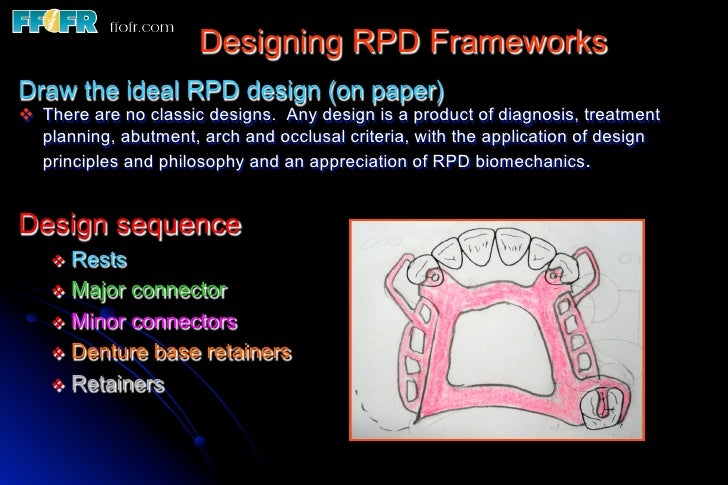 FFOFR ffofr.com

Designing RPD Frameworks

Draw the ideal RPD design (on paper)

❖ There are no classic designs. Any design is a product of diagnosis, treatment planning, abutment, arch and occlusal criteria, with the application of design principles and philosophy and an appreciation of RPD biomechanics.

Design sequence

❖ Rests
❖ Major connector
❖ Minor connectors
❖ Denture base retainers
❖ Retainers